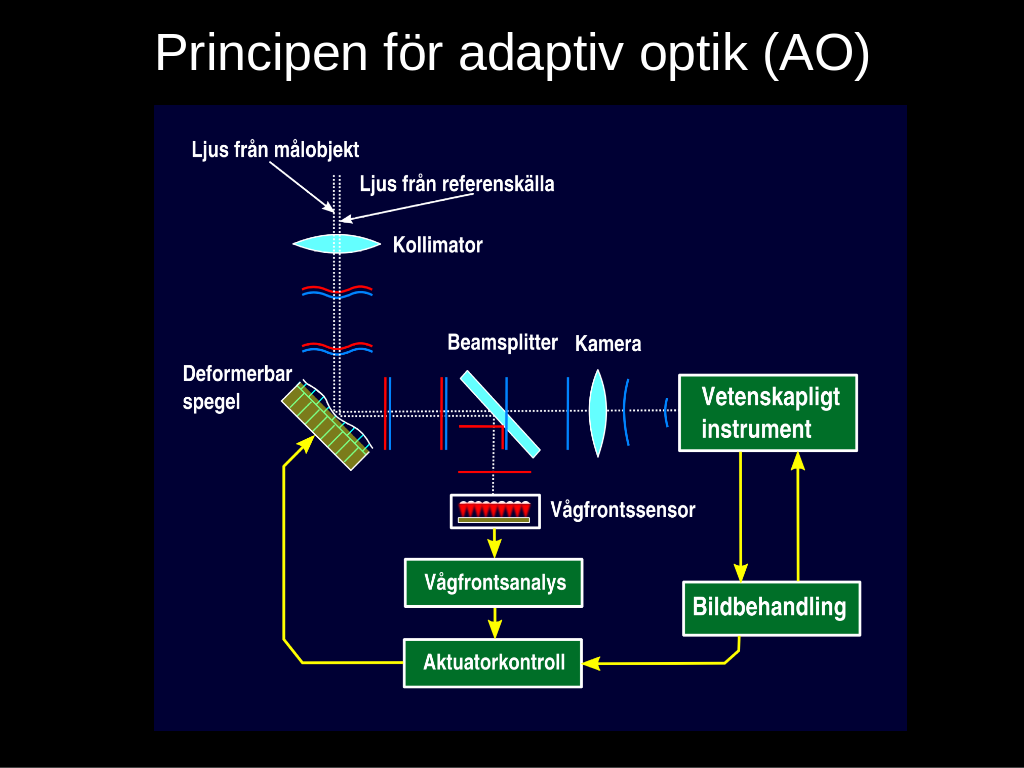 Principen för adaptiv optik (AO)

Ljus från målobjekt

Ljus från referenskälla

Kollimator

Beamsplitter

Kamera

Deformerbar spegel

Vetenskapligt instrument

Vågfrontssensor

Vågfrontsanalys

Bildbehandling

Aktuatorkontroll